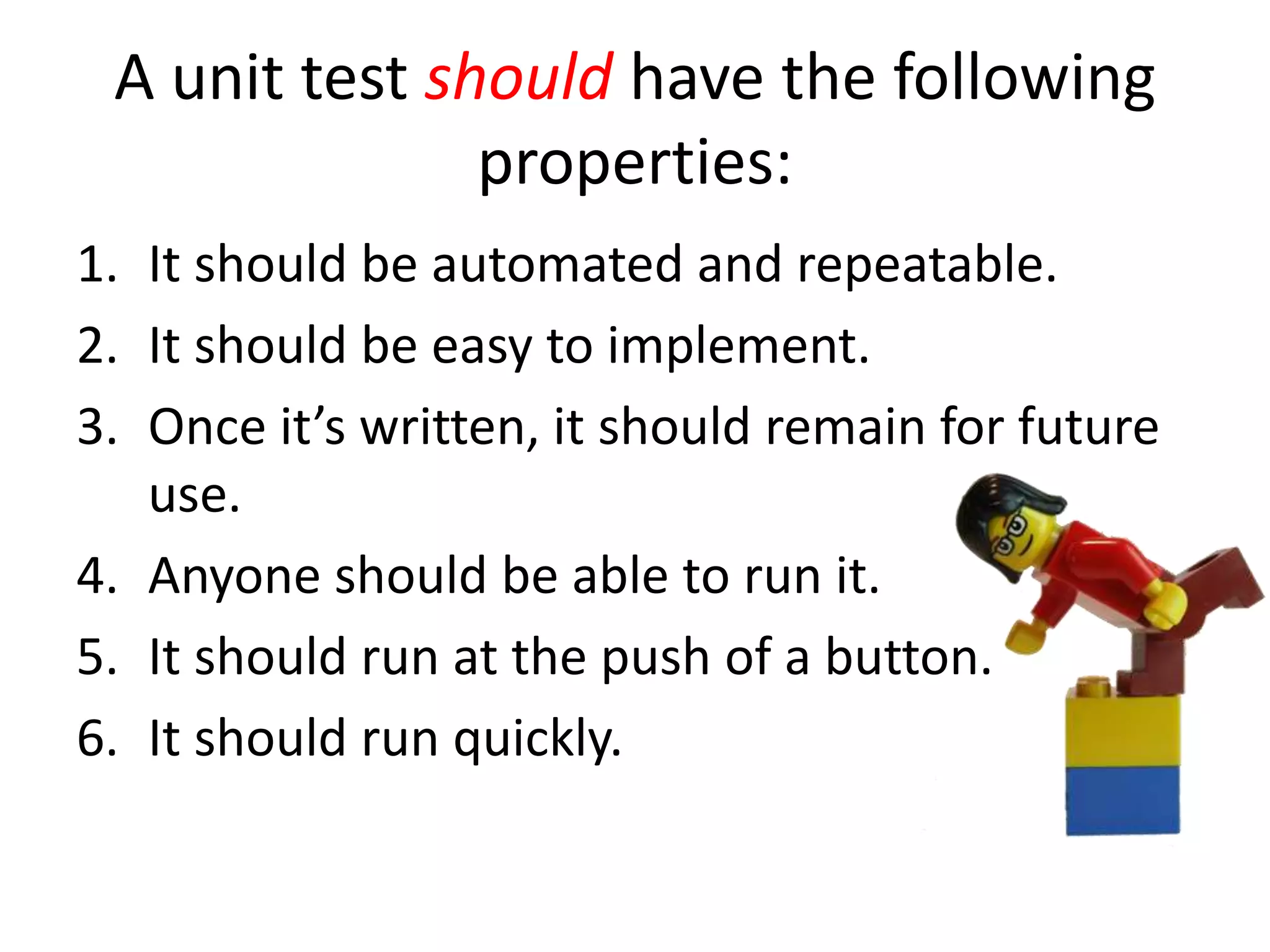 A unit test should have the following properties:

1. It should be automated and repeatable.
2. It should be easy to implement.
3. Once it’s written, it should remain for future use.
4. Anyone should be able to run it.
5. It should run at the push of a button.
6. It should run quickly.